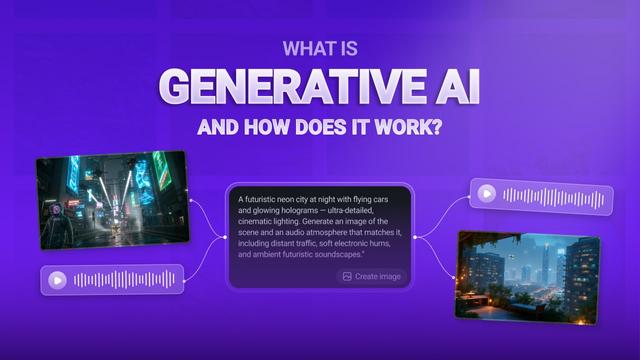 WHAT IS
GENERATIVE AI
AND HOW DOES IT WORK?

A futuristic neon city at night with flying cars and glowing holograms — ultra-detailed, cinematic lighting. Generate an image of the scene and an audio atmosphere that matches it, including distant traffic, soft electronic hums, and ambient futuristic soundscapes."

Create image